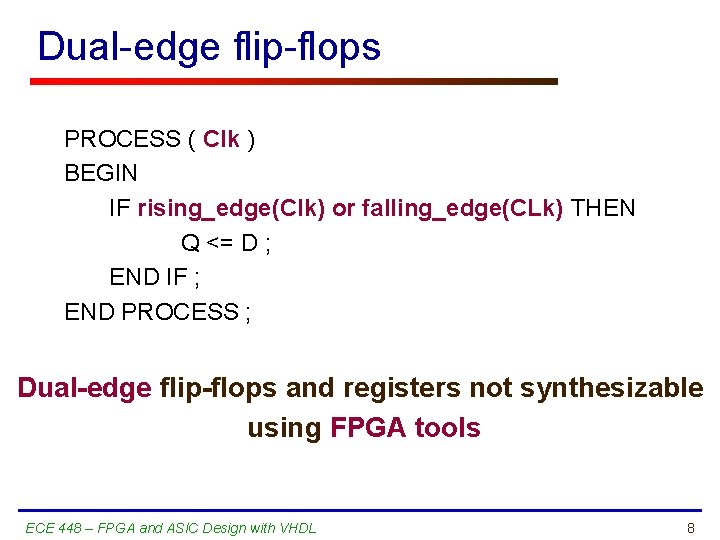 Dual-edge flip-flops

PROCESS ( Clk )
BEGIN
IF rising_edge(Clk) or falling_edge(CLk) THEN
Q <= D ;
END IF ;
END PROCESS ;

Dual-edge flip-flops and registers not synthesizable using FPGA tools

ECE 448 – FPGA and ASIC Design with VHDL

8